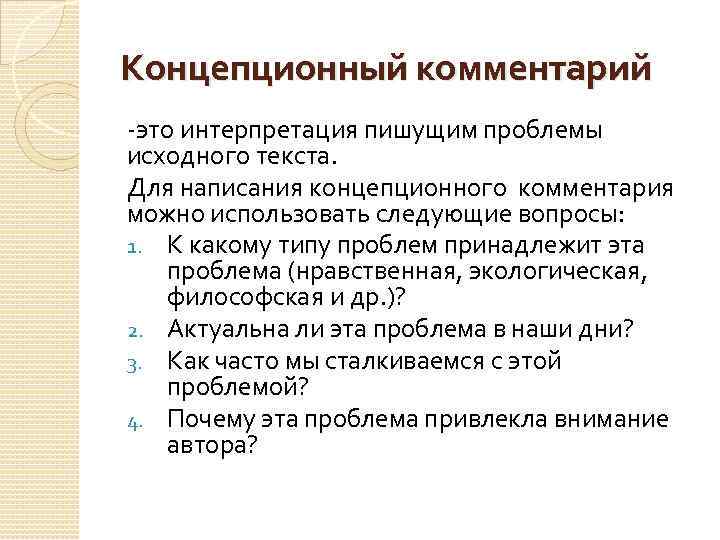 Концепционный комментарий

-это интерпретация пишущим проблемы исходного текста.

Для написания концепционного комментария можно использовать следующие вопросы:

1. К какому типу проблем принадлежит эта проблема (нравственная, экологическая, философская и др.)?
2. Актуальна ли эта проблема в наши дни?
3. Как часто мы сталкиваемся с этой проблемой?
4. Почему эта проблема привлекла внимание автора?